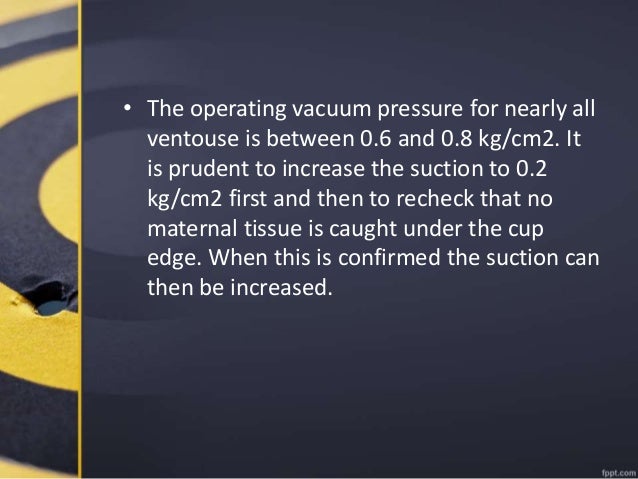 • The operating vacuum pressure for nearly all ventouse is between 0.6 and 0.8 kg/cm2. It is prudent to increase the suction to 0.2 kg/cm2 first and then to recheck that no maternal tissue is caught under the cup edge. When this is confirmed the suction can then be increased.

fppt.com